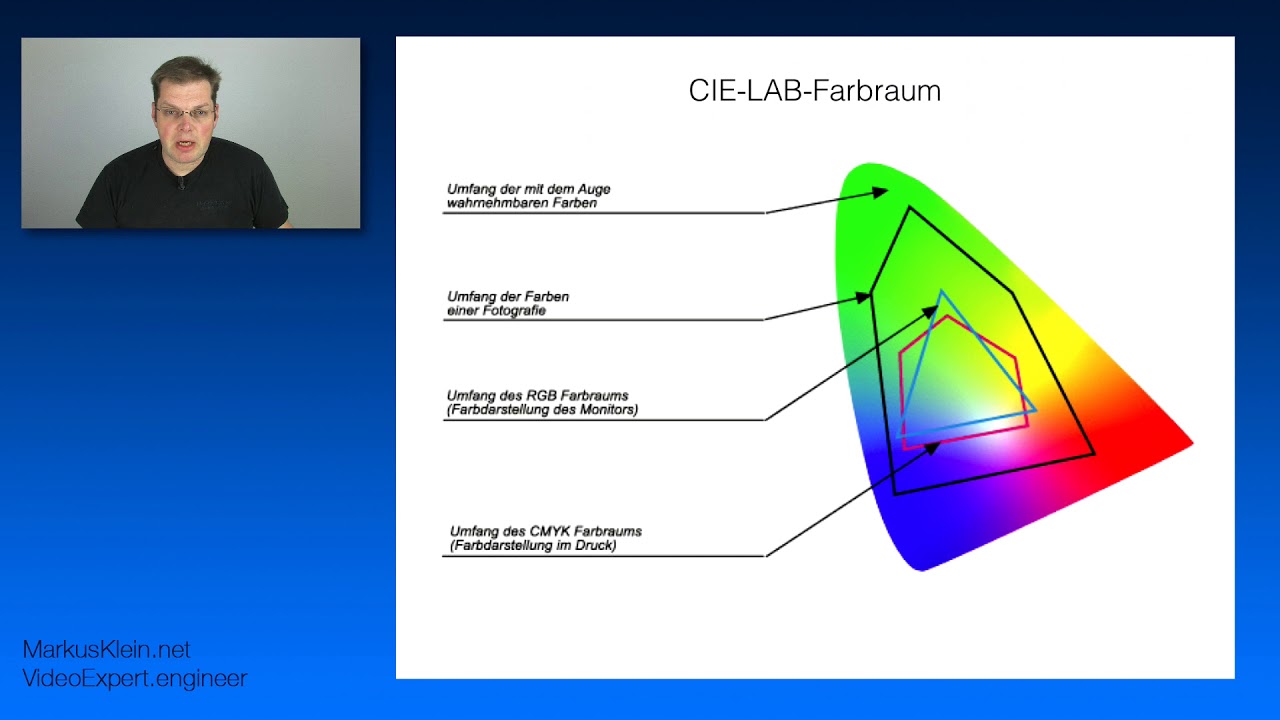 CIE-LAB-Farbraum

Umfang der mit dem Auge wahrnehmbaren Farben

Umfang der Farben einer Fotografie

Umfang des RGB Farbraums (Farbdarstellung des Monitors)

Umfang des CMYK Farbraums (Farbdarstellung im Druck)

MarkusKlein.net
VideoExpert.engineer